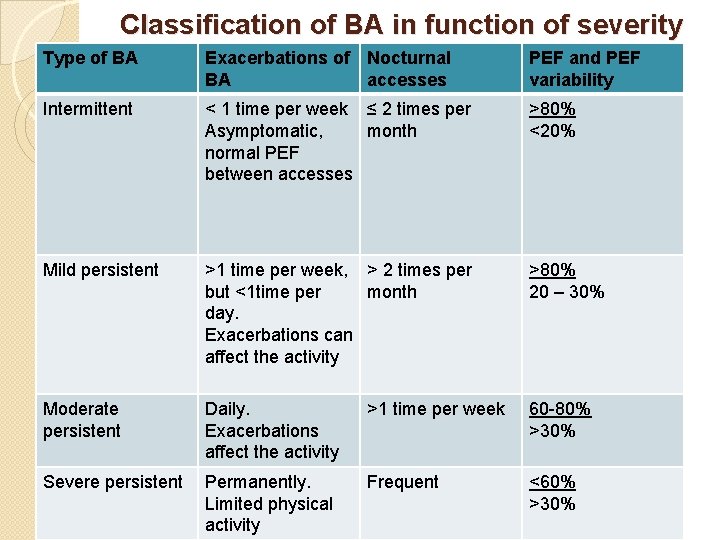 Classification of BA in function of severity

| Type of BA | Exacerbations of BA | Nocturnal accesses | PEF and PEF variability |
|---|---|---|---|
| Intermittent | < 1 time per week Asymptomatic, normal PEF between accesses | ≤ 2 times per month | >80% <20% |
| Mild persistent | >1 time per week, but <1time per day. Exacerbations can affect the activity | > 2 times per month | >80% 20 – 30% |
| Moderate persistent | Daily. Exacerbations affect the activity | >1 time per week | 60-80% >30% |
| Severe persistent | Permanently. Limited physical activity | Frequent | <60% >30% |